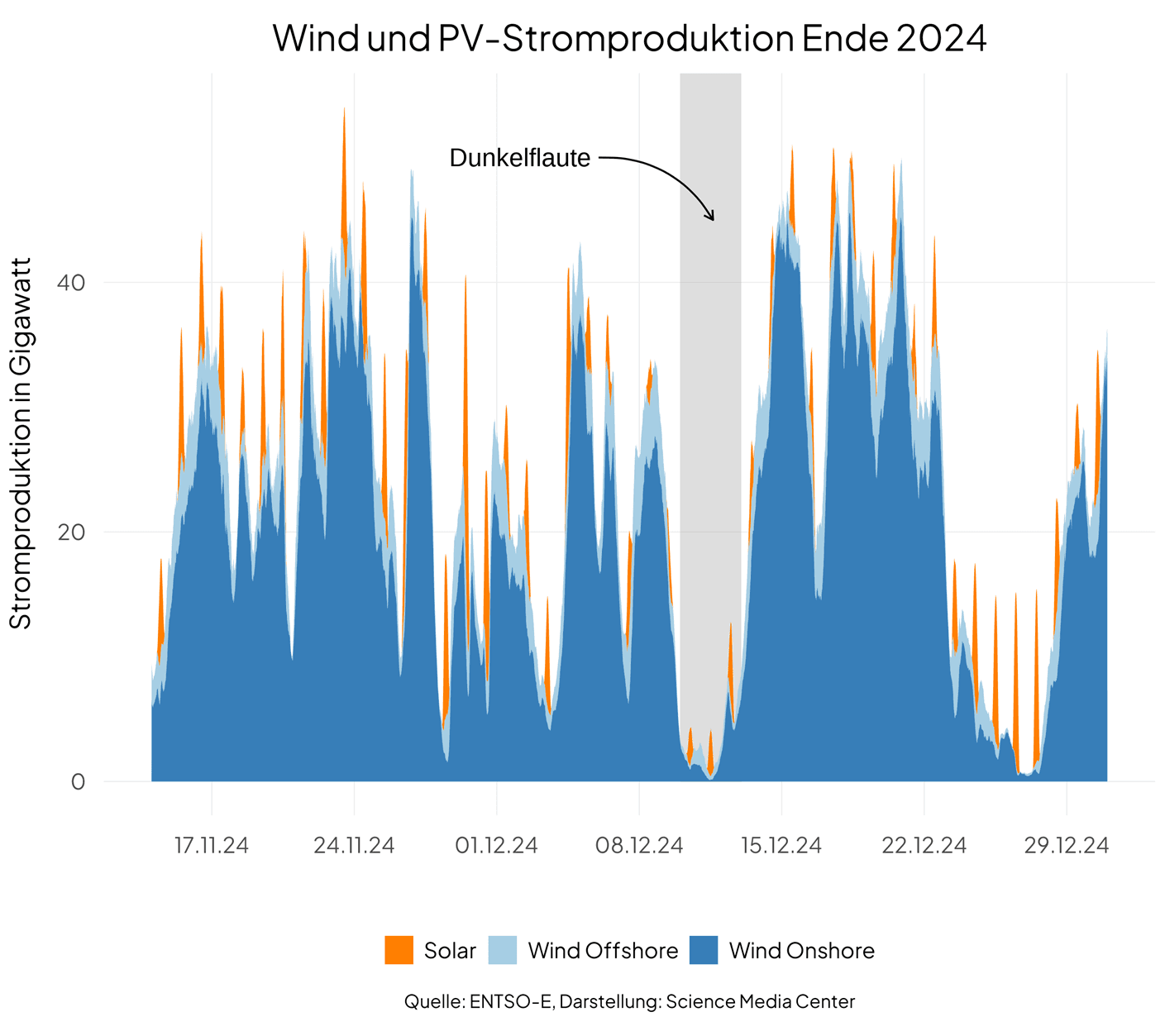 Wind und PV-Stromproduktion Ende 2024

Dunkelflaute

Stromproduktion in Gigawatt

40

20

0

17.11.24
24.11.24
01.12.24
08.12.24
15.12.24
22.12.24
29.12.24

Solar
Wind Offshore
Wind Onshore

Quelle: ENTSO-E, Darstellung: Science Media Center